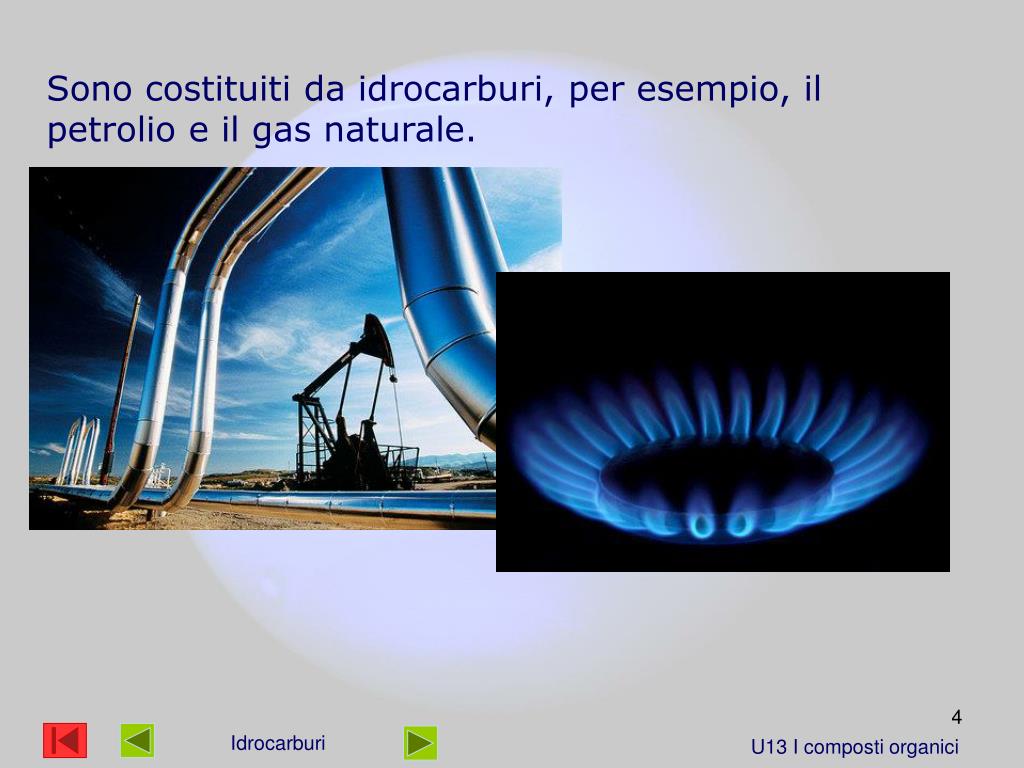 Sono costituiti da idrocarburi, per esempio, il petrolio e il gas naturale.

4

Idrocarburi

U13 I composti organici